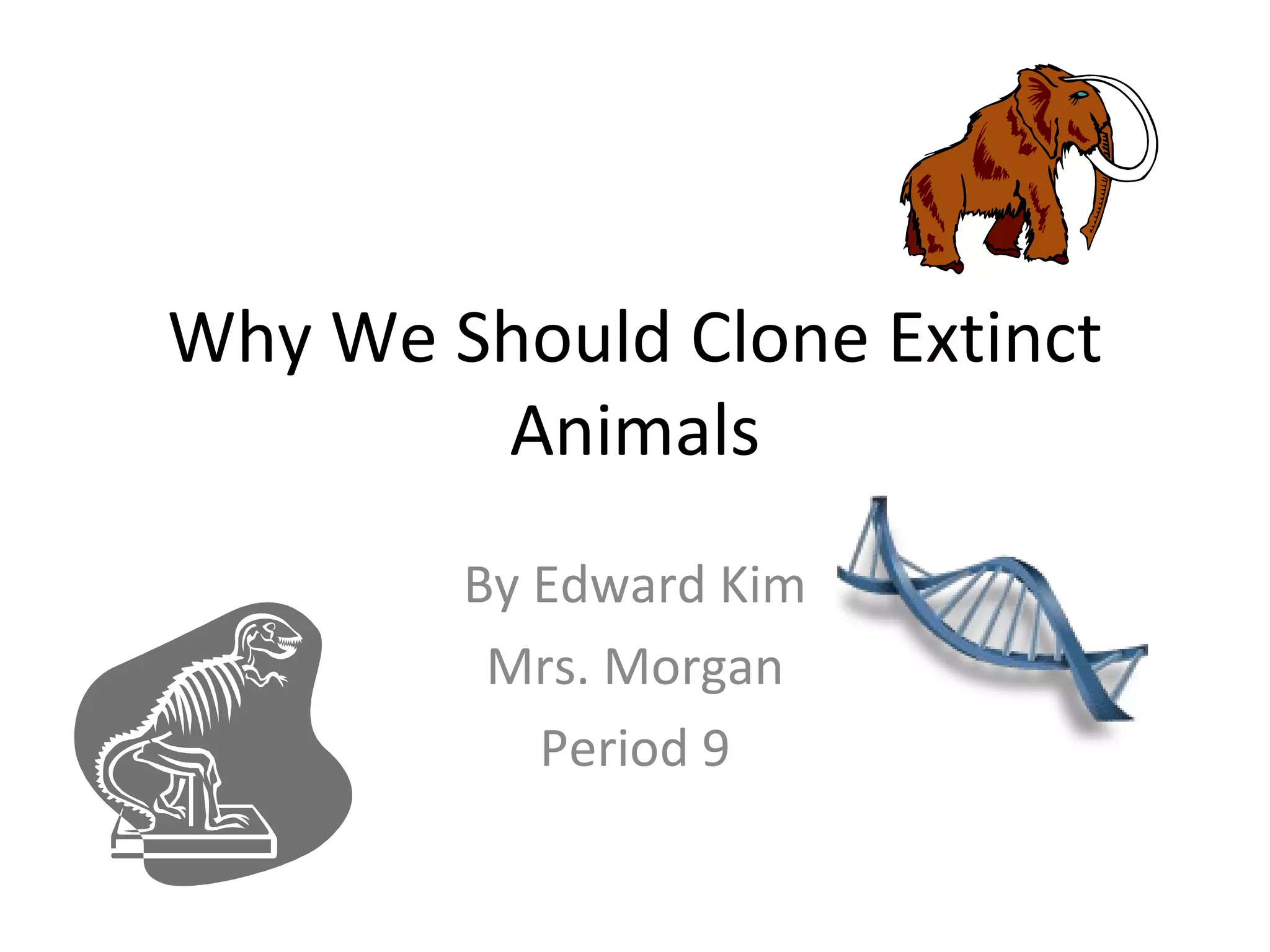 Why We Should Clone Extinct Animals

By Edward Kim
Mrs. Morgan
Period 9